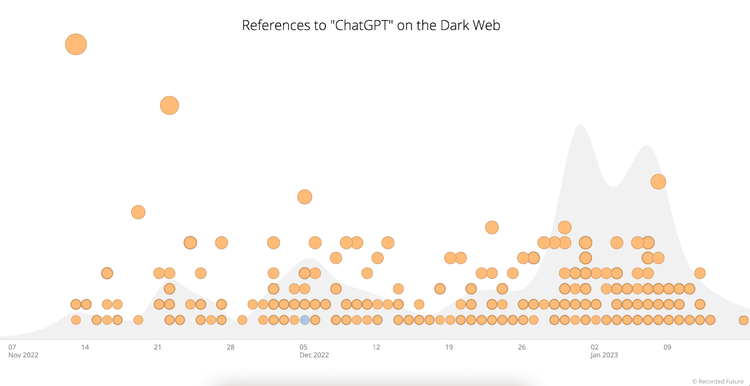 References to "ChatGPT" on the Dark Web

07
Nov 2022

14

21

28

05
Dec 2022

12

19

26

02
Jan 2023

09

© Recorded Future